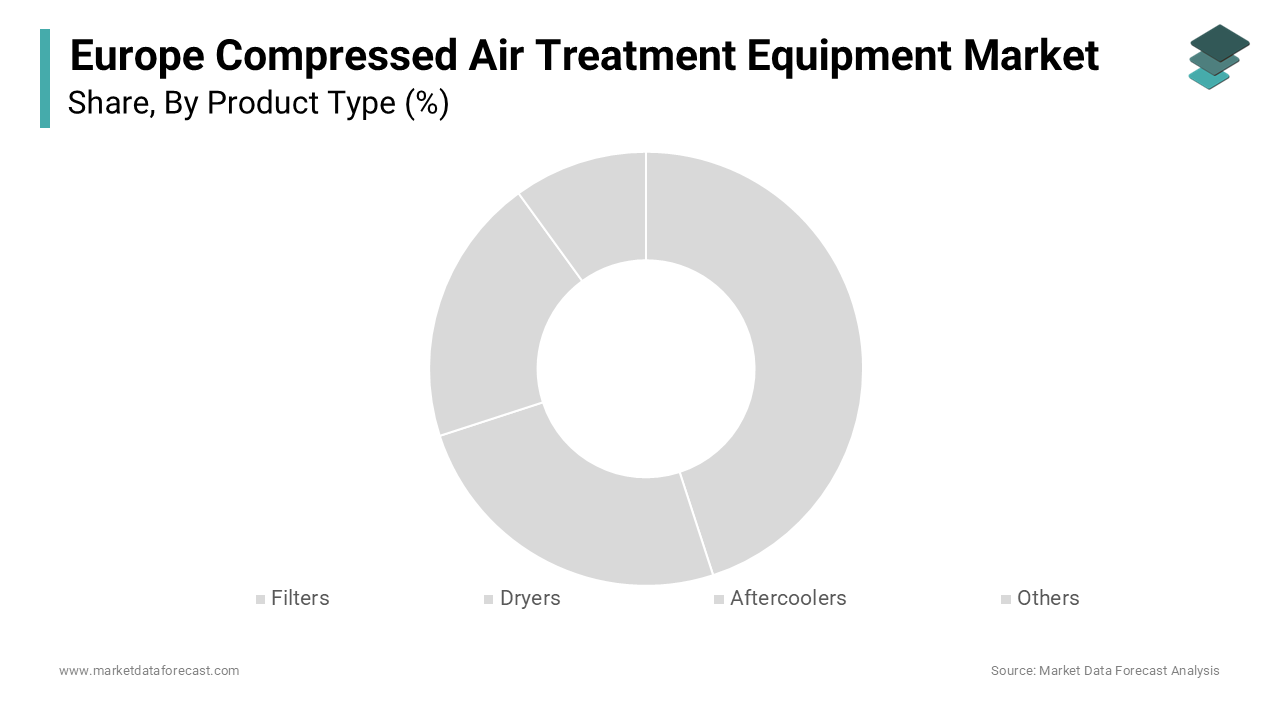 Europe Compressed Air Treatment Equipment Market
Share, By Product Type (%)

Filters
Dryers
Aftercoolers
Others

www.marketdataforecast.com
Source: Market Data Forecast Analysis